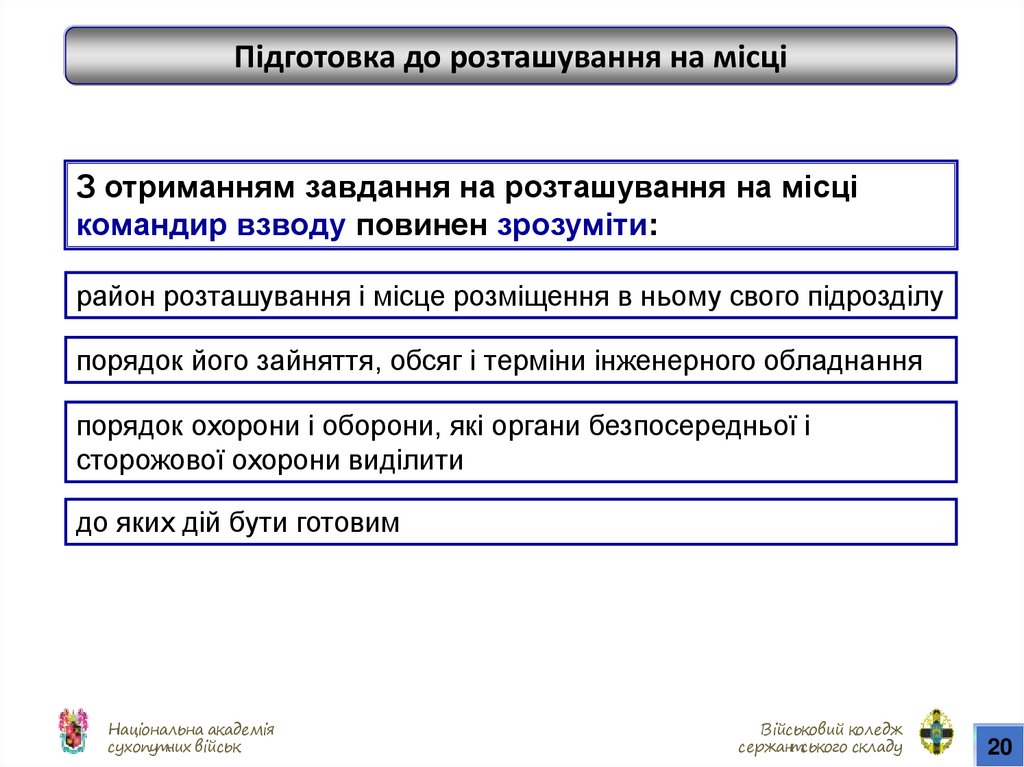 Підготовка до розташування на місці

З отриманням завдання на розташування на місці командир взводу повинен зрозуміти:

район розташування і місце розміщення в ньому свого підрозділу

порядок його зайняття, обсяг і терміни інженерного обладнання

порядок охорони і оборони, які органи безпосередньої і сторожової охорони виділити

до яких дій бути готовим

Національна академія сухопутних військ

Військовий коледж сержантського складу

20